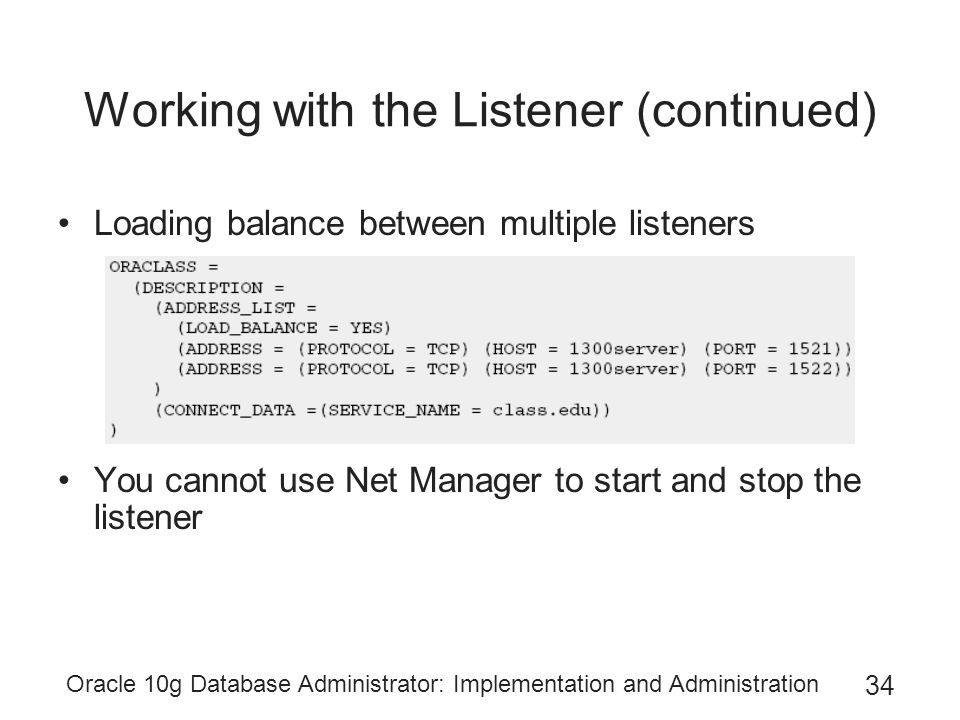 Working with the Listener (continued)

• Loading balance between multiple listeners

ORACLASS =
  (DESCRIPTION =
    (ADDRESS_LIST =
      (LOAD_BALANCE = YES)
      (ADDRESS = (PROTOCOL = TCP) (HOST = 1300server) (PORT = 1521))
      (ADDRESS = (PROTOCOL = TCP) (HOST = 1300server) (PORT = 1522))
    )
    (CONNECT_DATA =(SERVICE_NAME = class.edu))
)

• You cannot use Net Manager to start and stop the listener

Oracle 10g Database Administrator: Implementation and Administration

34